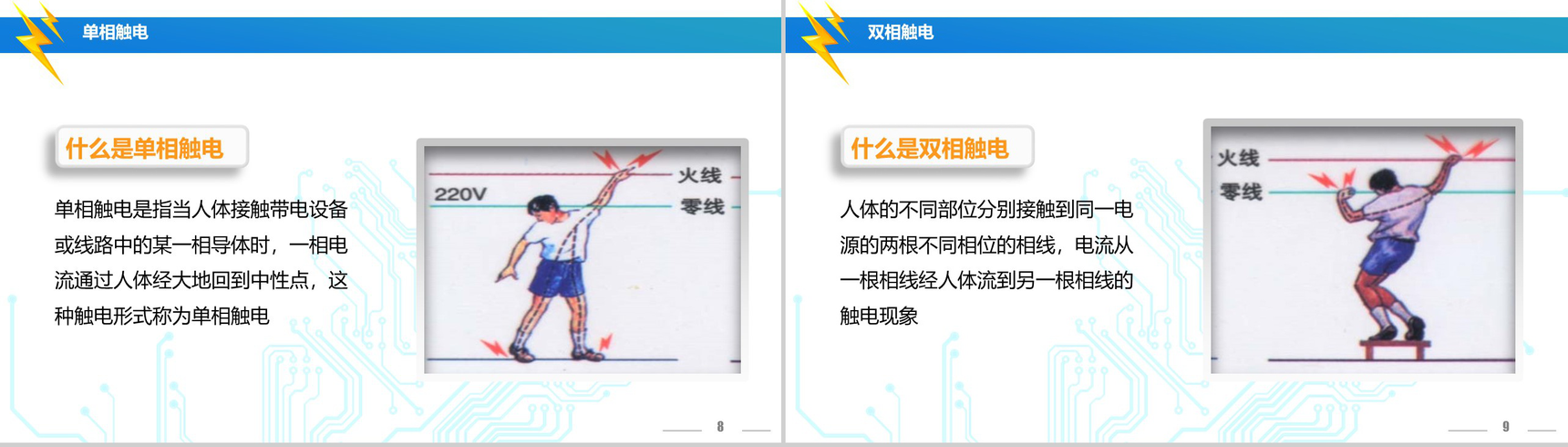 单相触电

什么是单相触电

单相触电是指当人体接触带电设备或线路中的某一相导体时，一相电流通过人体经大地回到中性点，这种触电形式称为单相触电

220V

火线

零线

8

双相触电

什么是双相触电

人体的不同部位分别接触到同一电源的两根不同相位的相线，电流从一根相线经人体流到另一根相线的触电现象

火线

零线

9